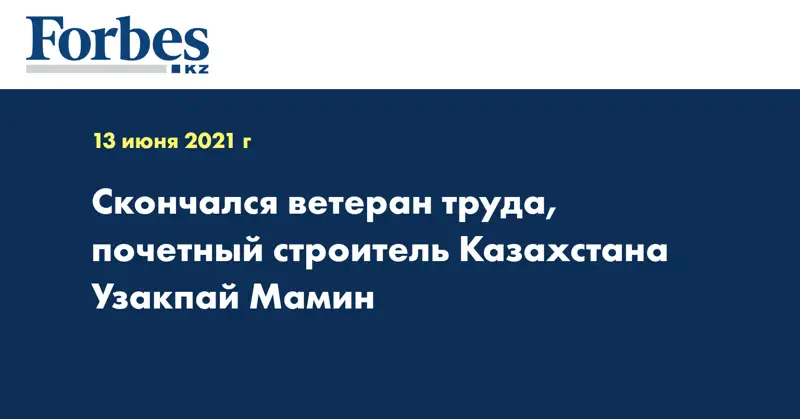 Forbes
KZ

13 июня 2021 г

Скончался ветеран труда, почетный строитель Казахстана Узакпай Мамин